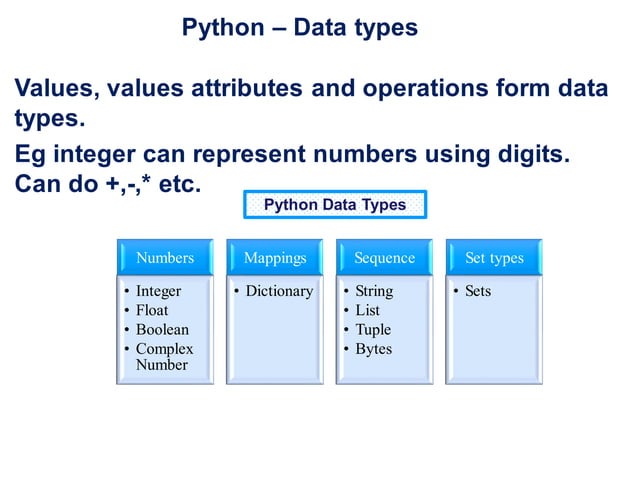 Python – Data types

Values, values attributes and operations form data types.

Eg integer can represent numbers using digits. Can do +,-,* etc.

Python Data Types

Numbers
• Integer
• Float
• Boolean
• Complex Number

Mappings
• Dictionary

Sequence
• String
• List
• Tuple
• Bytes

Set types
• Sets